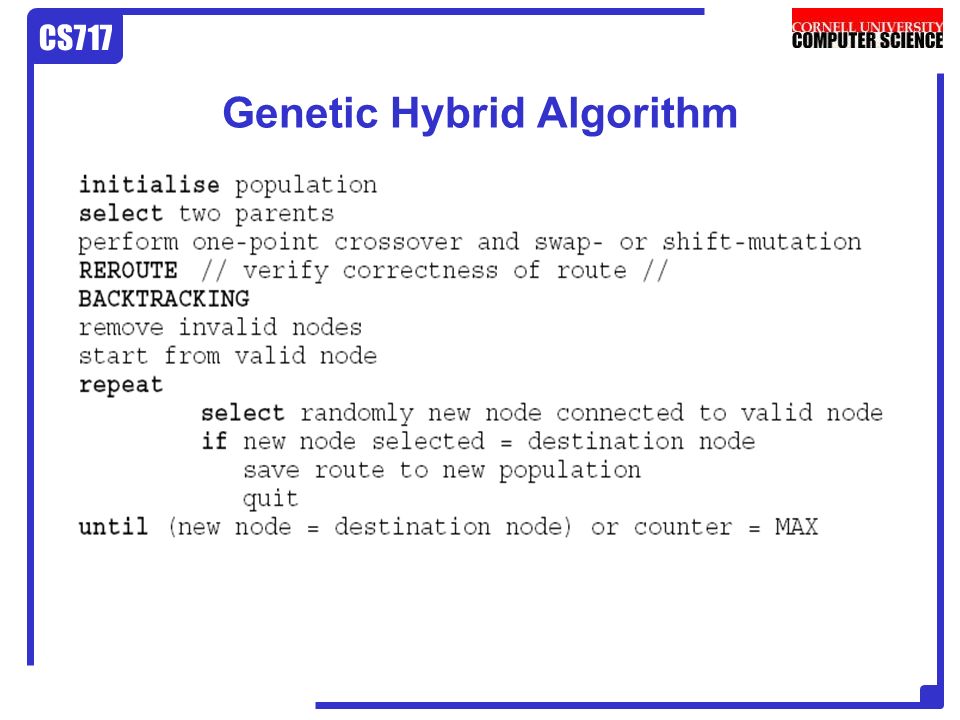 CS717

CORNELL UNIVERSITY
COMPUTER SCIENCE

Genetic Hybrid Algorithm

initialise population
select two parents
perform one-point crossover and swap- or shift-mutation
REROUTE // verify correctness of route //
BACKTRACKING
remove invalid nodes
start from valid node
repeat
select randomly new node connected to valid node
if new node selected = destination node
save route to new population
quit
until (new node = destination node) or counter = MAX